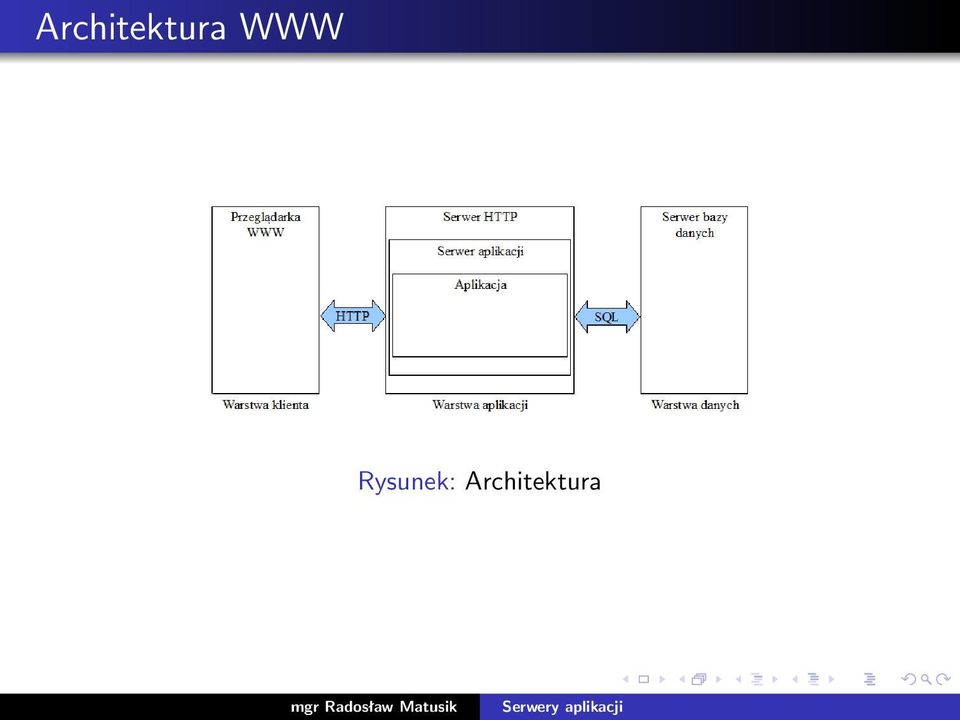 Architektura WWW

Przeglądarka WWW

Serwer HTTP

Serwer aplikacji

Aplikacja

Serwer bazy danych

HTTP

SQL

Warstwa klienta

Warstwa aplikacji

Warstwa danych

Rysunek: Architektura

mgr Radosław Matusik

Serwery aplikacji